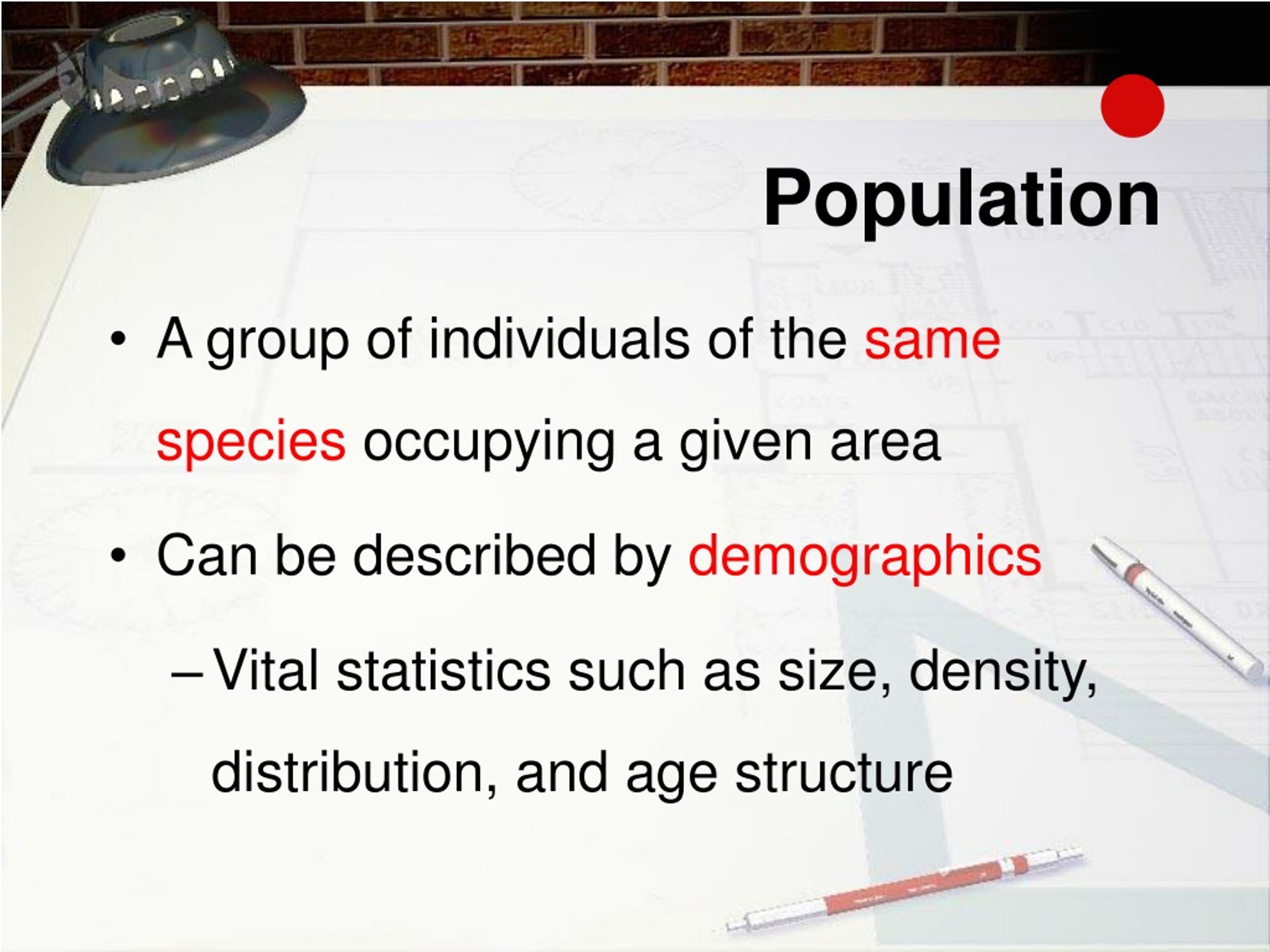 Population

• A group of individuals of the same species occupying a given area

• Can be described by demographics

– Vital statistics such as size, density, distribution, and age structure